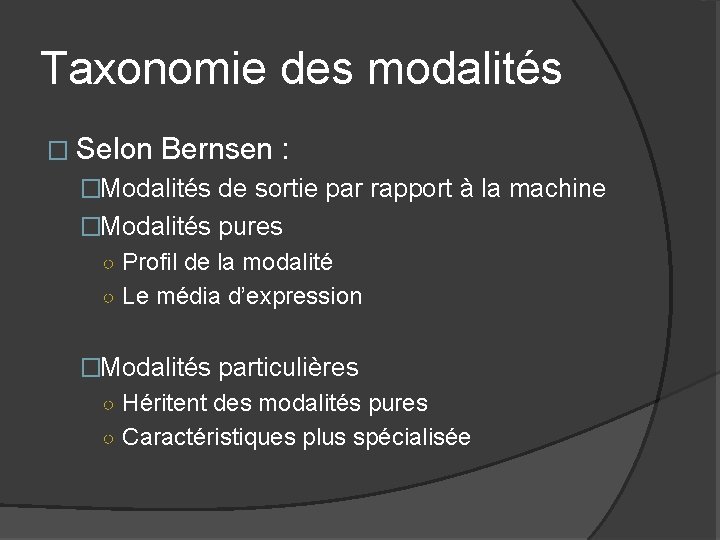 Taxonomie des modalités

□ Selon Bernsen :

□Modalités de sortie par rapport à la machine

□Modalités pures

○ Profil de la modalité

○ Le média d'expression

□Modalités particulières

○ Héritent des modalités pures

○ Caractéristiques plus spécialisée